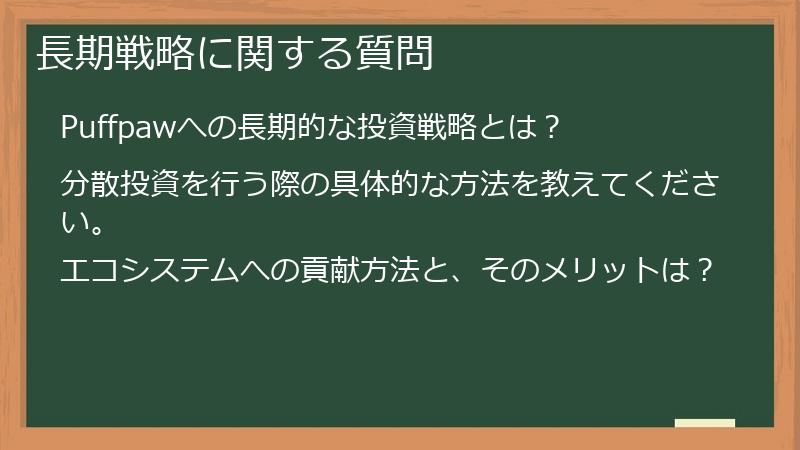 長期戦略に関する質問

Puffpawへの長期的な投資戦略とは？

分散投資を行う際の具体的な方法を教えてください。

エコシステムへの貢献方法と、そのメリットは？